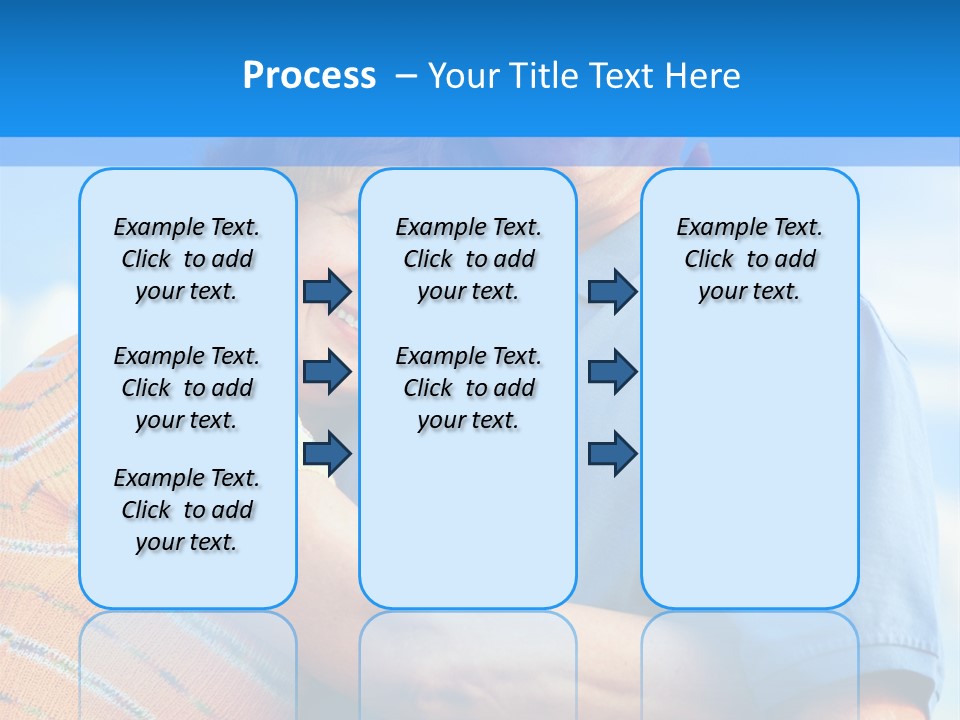 Process – Your Title Text Here

Example Text. Click to add your text.

Example Text. Click to add your text.

Example Text. Click to add your text.

Example Text. Click to add your text.

Example Text. Click to add your text.

Example Text. Click to add your text.